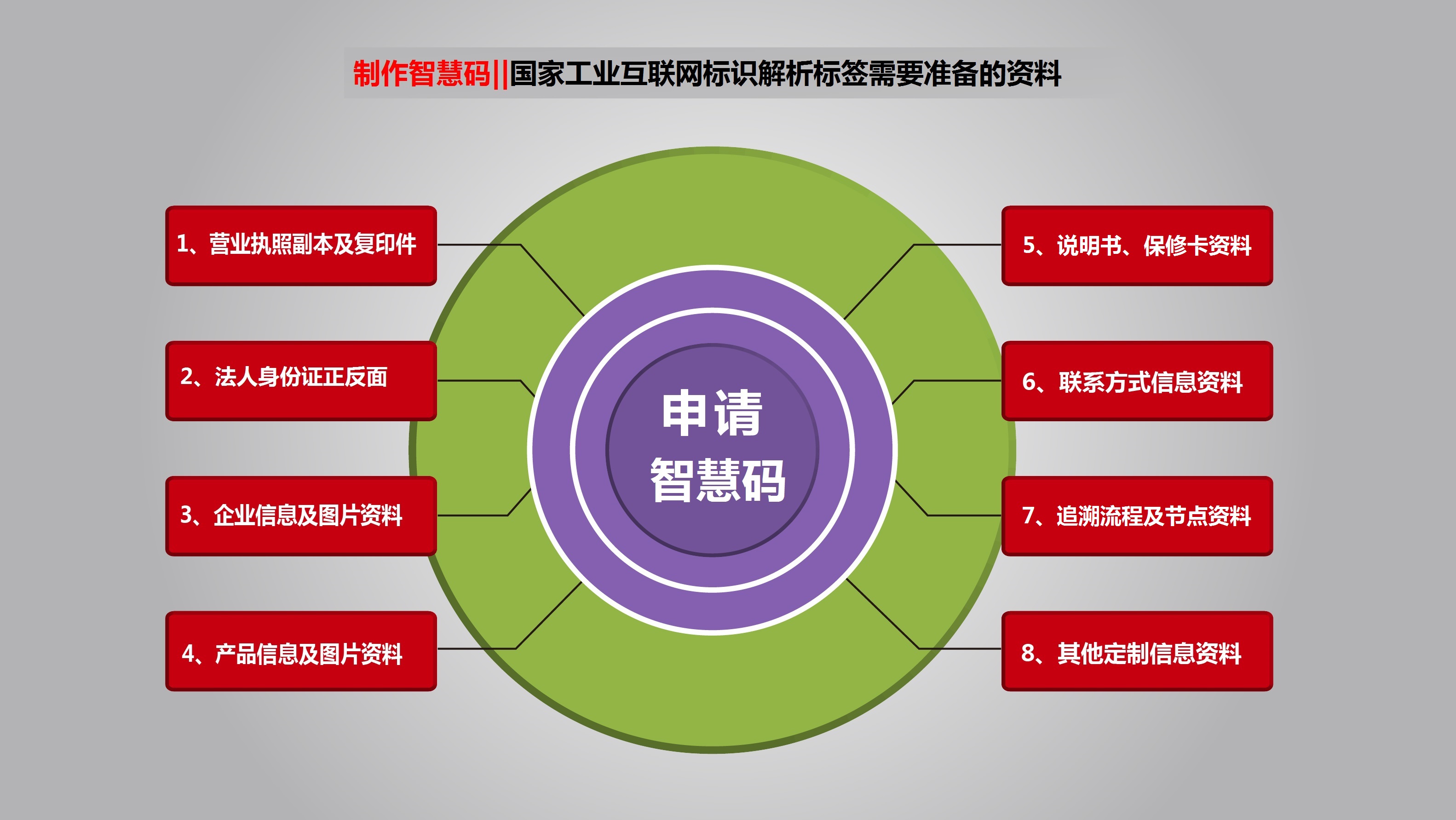 制作智慧码||国家工业互联网标识解析标签需要准备的资料

1、营业执照副本及复印件

2、法人身份证正反面

3、企业信息及图片资料

4、产品信息及图片资料

申请
智慧码

5、说明书、保修卡资料

6、联系方式信息资料

7、追溯流程及节点资料

8、其他定制信息资料